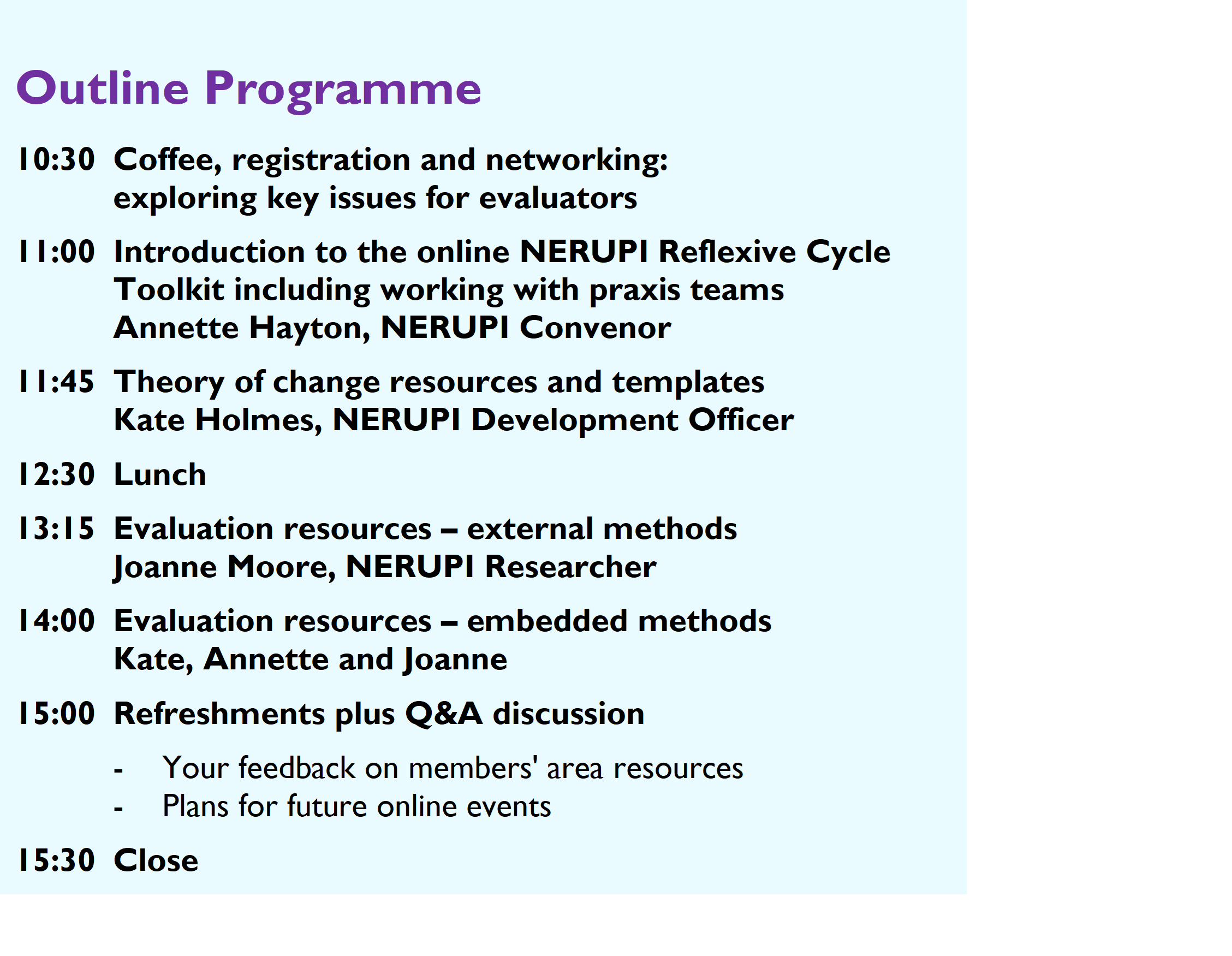 Outline Programme

10:30 Coffee, registration and networking: exploring key issues for evaluators

11:00 Introduction to the online NERUPI Reflexive Cycle Toolkit including working with praxis teams
Annette Hayton, NERUPI Convenor

11:45 Theory of change resources and templates
Kate Holmes, NERUPI Development Officer

12:30 Lunch

13:15 Evaluation resources – external methods
Joanne Moore, NERUPI Researcher

14:00 Evaluation resources – embedded methods
Kate, Annette and Joanne

15:00 Refreshments plus Q&A discussion

- Your feedback on members' area resources
- Plans for future online events

15:30 Close